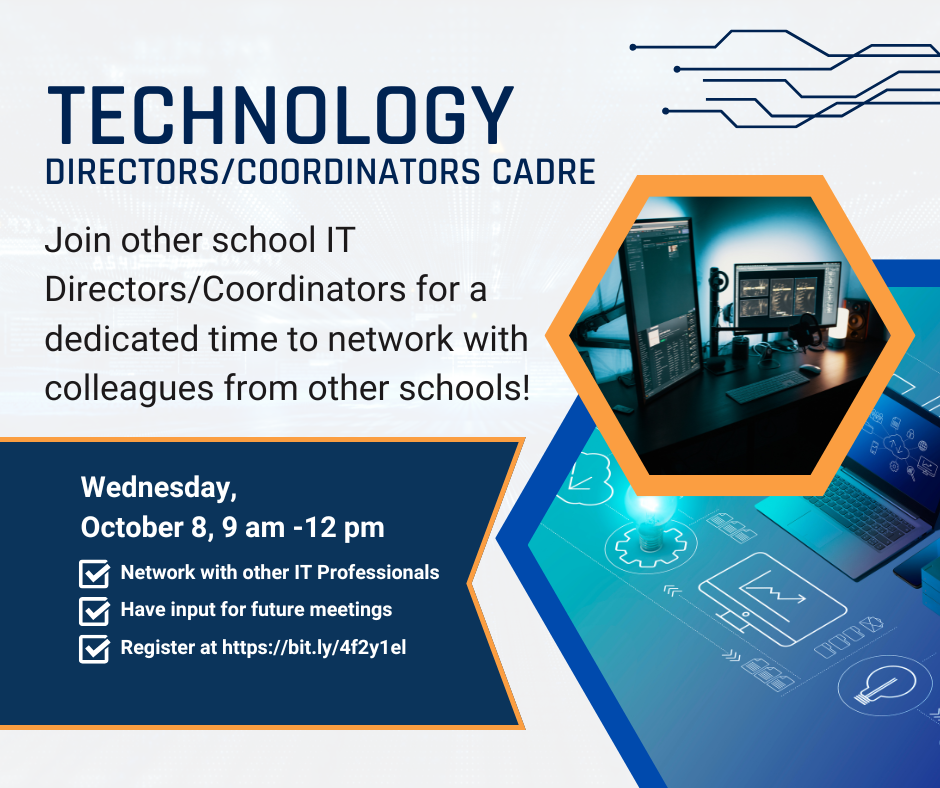 TECHNOLOGY
DIRECTORS/COORDINATORS CADRE

Join other school IT Directors/Coordinators for a dedicated time to network with colleagues from other schools!

Wednesday,
October 8, 9 am -12 pm

Network with other IT Professionals
Have input for future meetings
Register at https://bit.ly/4f2y1el